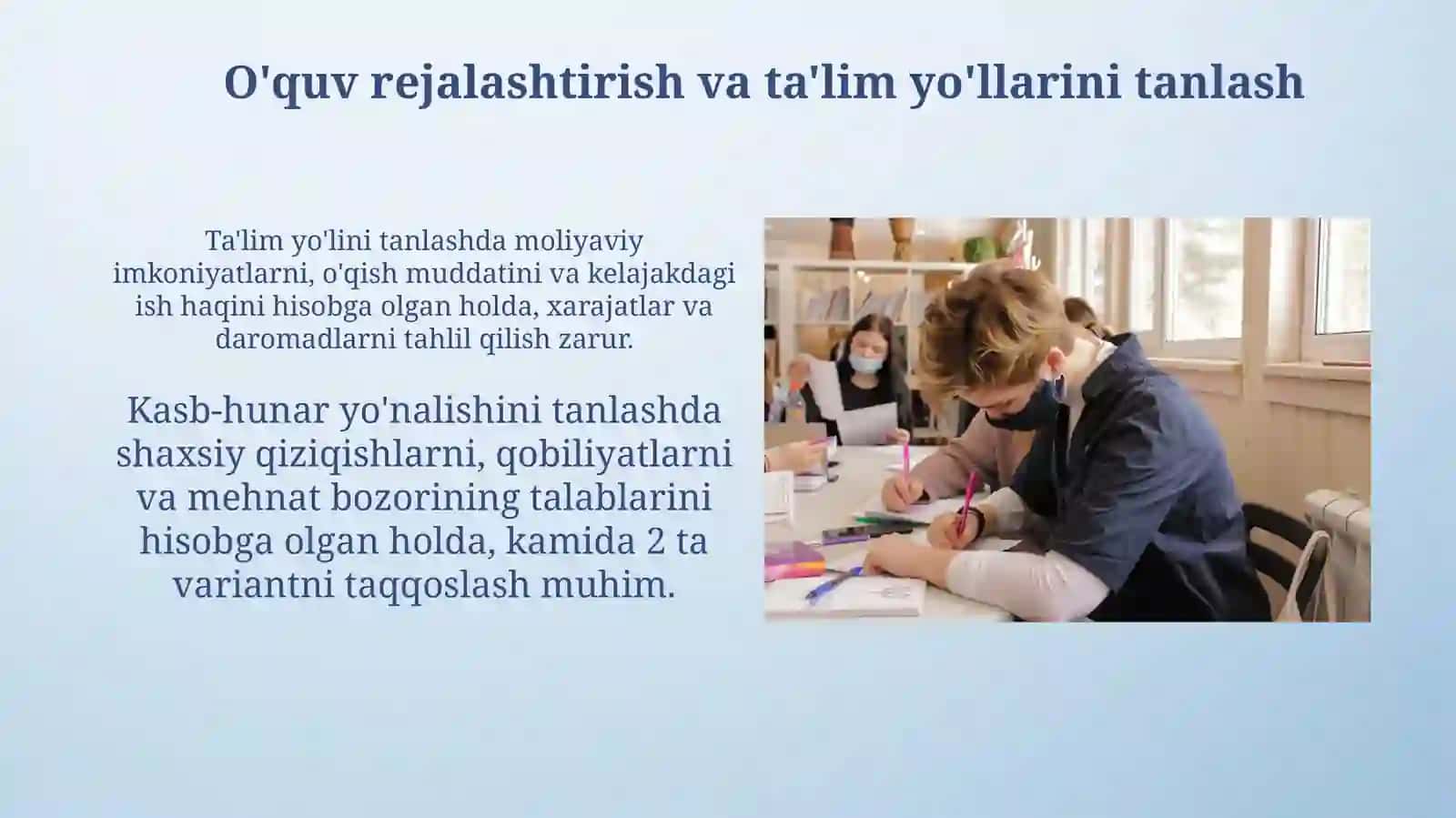 O'quv rejalashtirish va ta'lim yo'llarini tanlash

Ta'lim yo'lini tanlashda moliyaviy imkoniyatlarni, o'qish muddatini va kelajakdagi ish haqini hisobga olgan holda, xarajatlar va daromadlarni tahlil qilish zarur.

Kasb-hunar yo'nalishini tanlashda shaxsiy qiziqishlarni, qobiliyatlarni va mehnat bozorining talablarini hisobga olgan holda, kamida 2 ta variantni taqqoslash muhim.